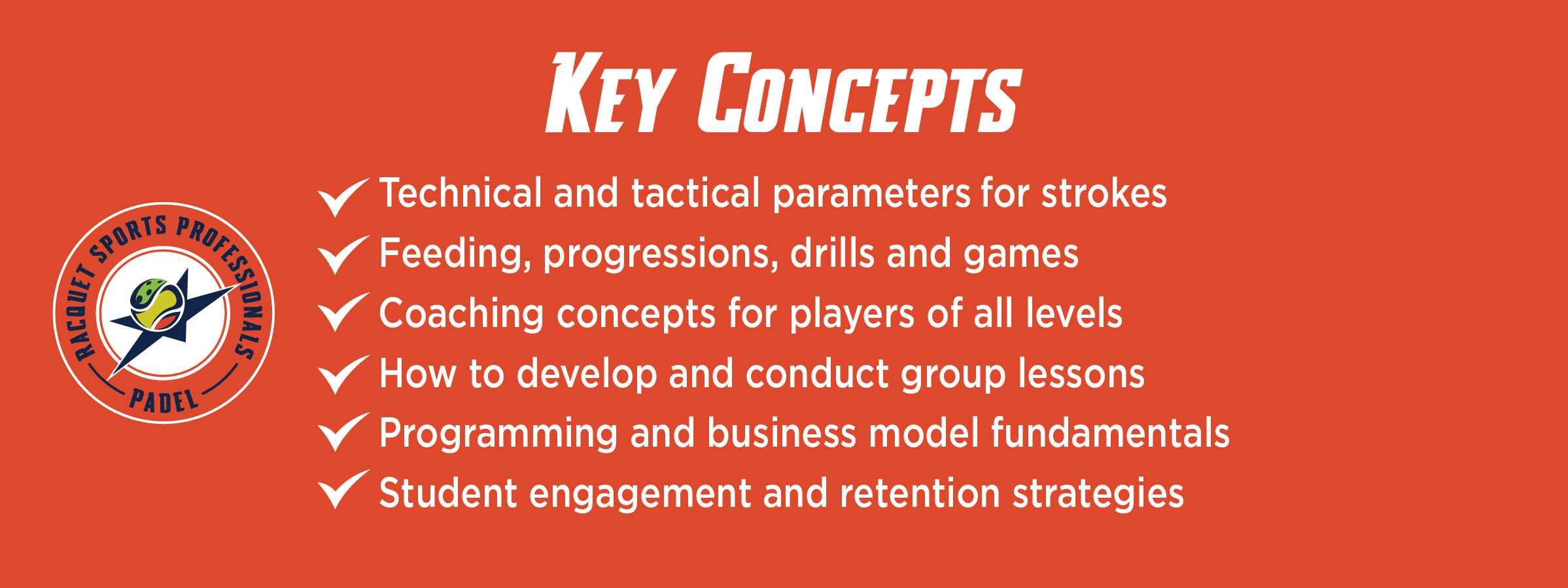 KEY CONCEPTS

RACQUET SPORTS PROFESSIONALS
PADEL

✓ Technical and tactical parameters for strokes
✓ Feeding, progressions, drills and games
✓ Coaching concepts for players of all levels
✓ How to develop and conduct group lessons
✓ Programming and business model fundamentals
✓ Student engagement and retention strategies